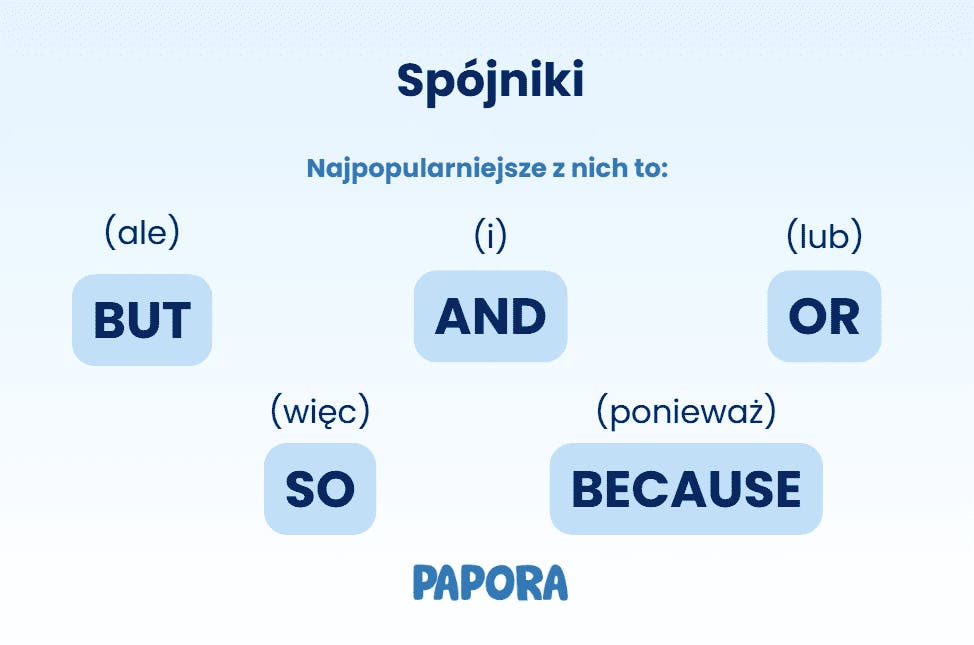 Spójniki

Najpopularniejsze z nich to:

(ale)
BUT

(i)
AND

(lub)
OR

(więc)
SO

(ponieważ)
BECAUSE

PAPORA